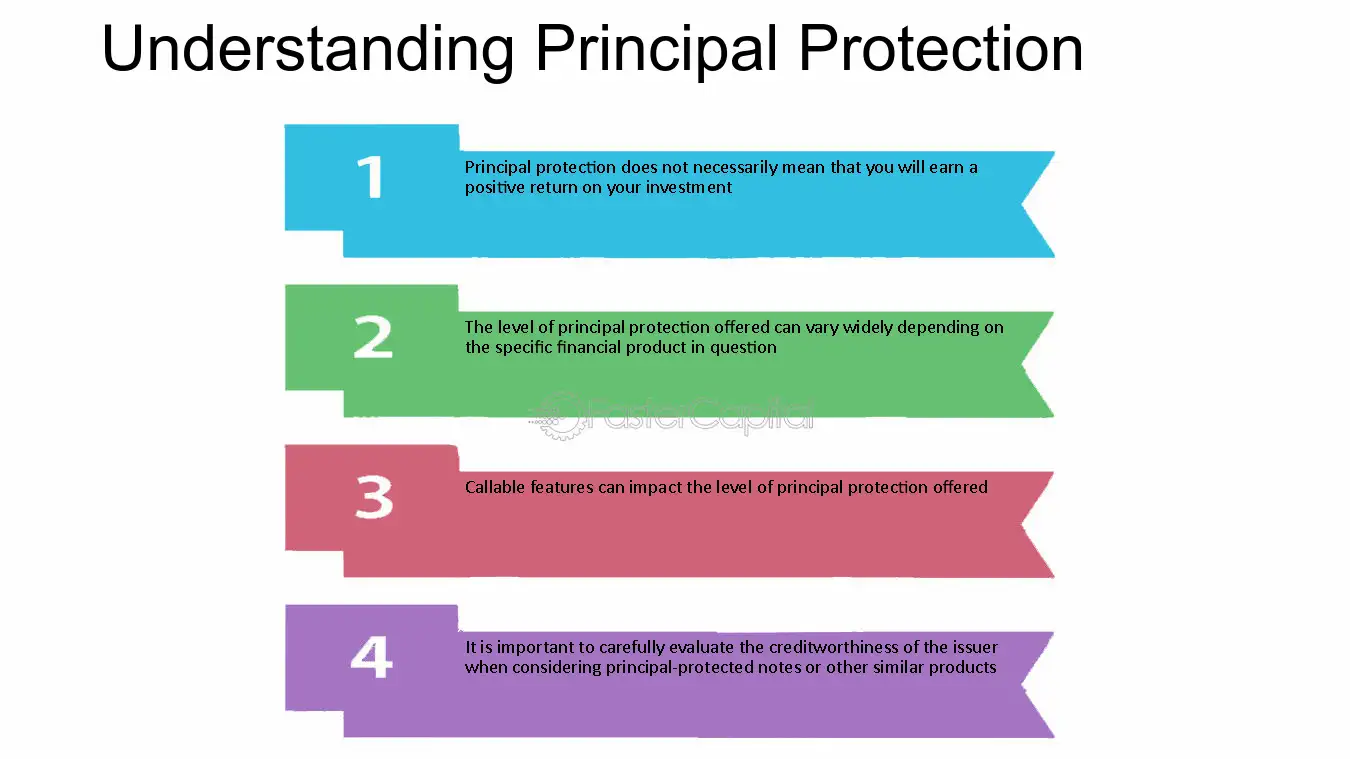 Understanding Principal Protection

1

Principal protection does not necessarily mean that you will earn a positive return on your investment

2

The level of principal protection offered can vary widely depending on the specific financial product in question

3

Callable features can impact the level of principal protection offered

4

It is important to carefully evaluate the creditworthiness of the issuer when considering principal-protected notes or other similar products

FasterCapital